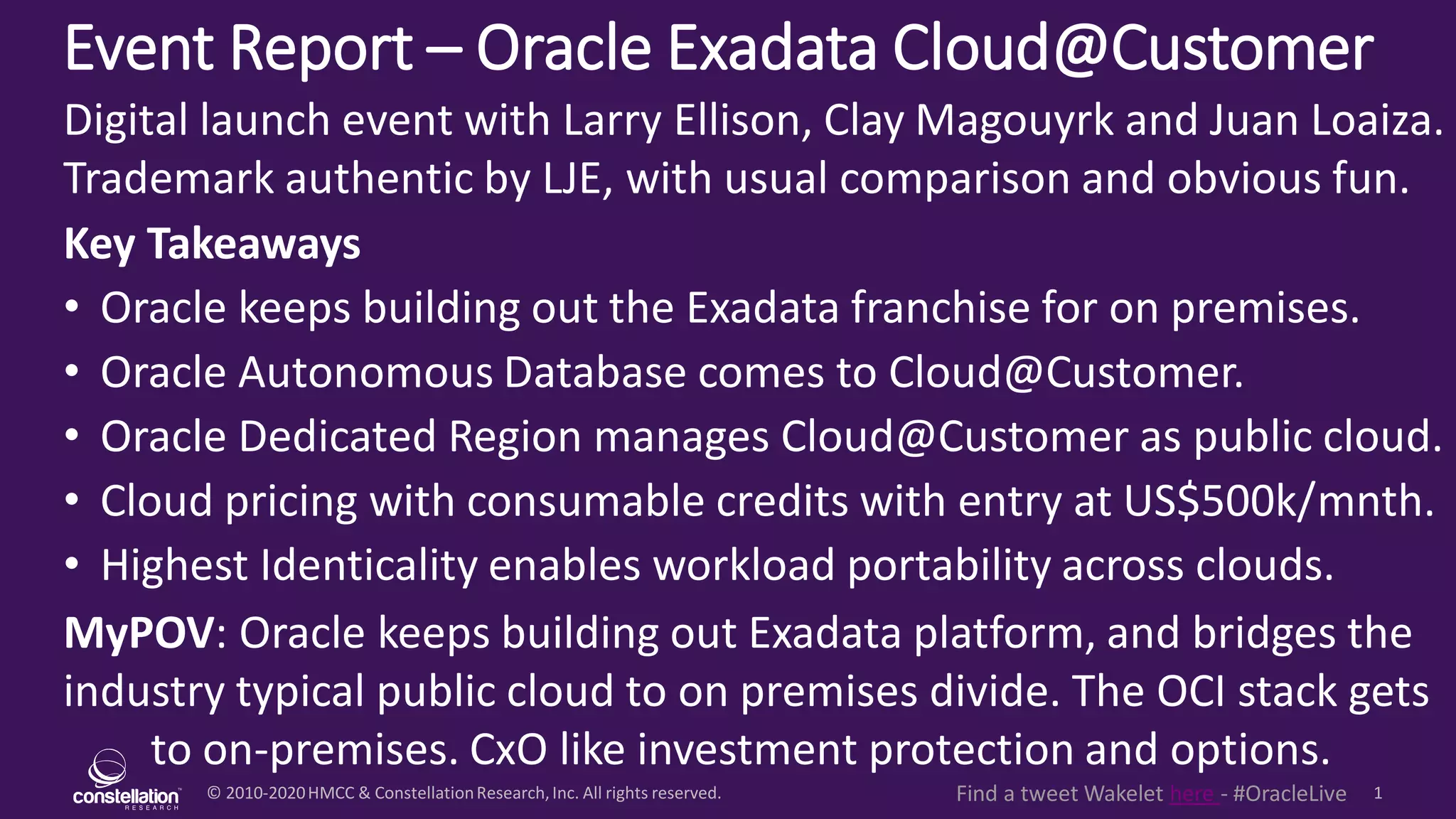 Event Report – Oracle Exadata Cloud@Customer

Digital launch event with Larry Ellison, Clay Magouyrk and Juan Loaiza. Trademark authentic by LJE, with usual comparison and obvious fun.

Key Takeaways

• Oracle keeps building out the Exadata franchise for on premises.
• Oracle Autonomous Database comes to Cloud@Customer.
• Oracle Dedicated Region manages Cloud@Customer as public cloud.
• Cloud pricing with consumable credits with entry at US$500k/mnth.
• Highest Identicality enables workload portability across clouds.

MyPOV: Oracle keeps building out Exadata platform, and bridges the industry typical public cloud to on premises divide. The OCI stack gets to on-premises. CxO like investment protection and options.

constellation RESEARCH

© 2010-2020 HMCC & Constellation Research, Inc. All rights reserved.

Find a tweet Wakelet here - #OracleLive 1